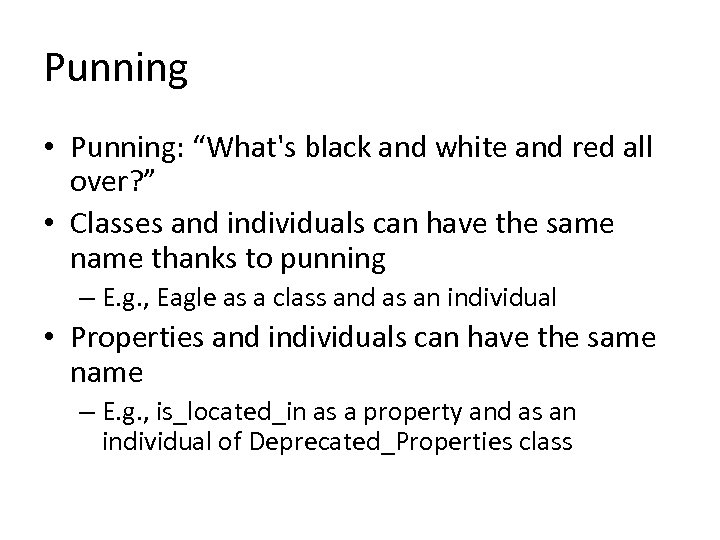 Punning

• Punning: “What's black and white and red all over?”
• Classes and individuals can have the same name thanks to punning
– E.g., Eagle as a class and as an individual
• Properties and individuals can have the same name
– E.g., is_located_in as a property and as an individual of Deprecated_Properties class